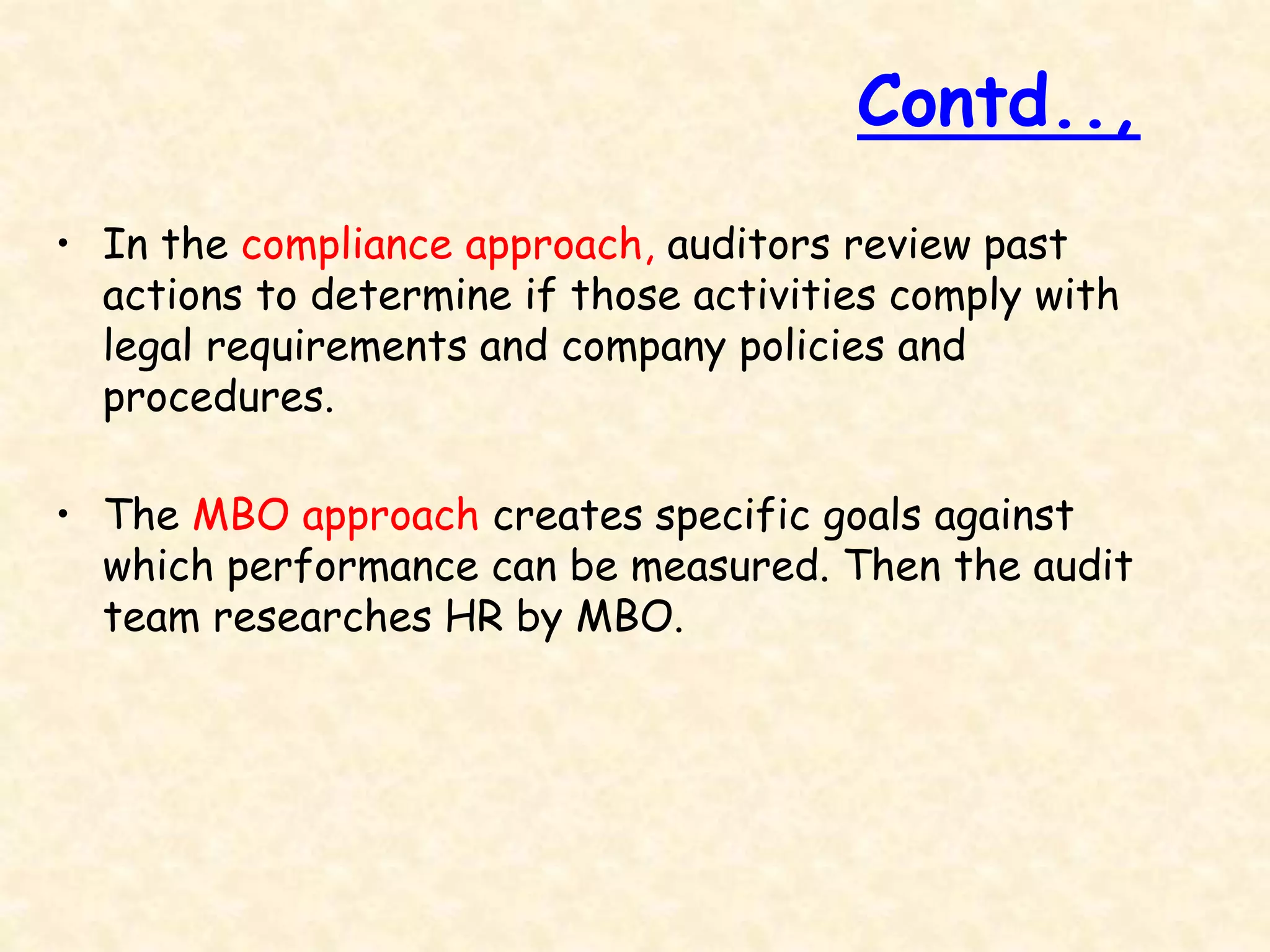 Contd..,

• In the compliance approach, auditors review past actions to determine if those activities comply with legal requirements and company policies and procedures.

• The MBO approach creates specific goals against which performance can be measured. Then the audit team researches HR by MBO.